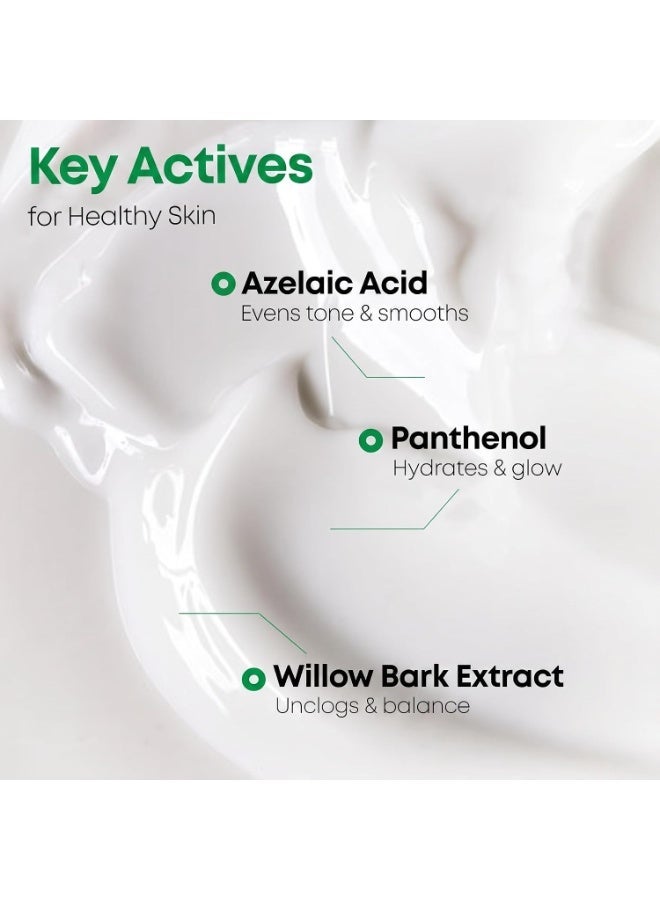 Key Actives
for Healthy Skin

Azelaic Acid
Evens tone & smooths

Panthenol
Hydrates & glow

Willow Bark Extract
Unclogs & balance